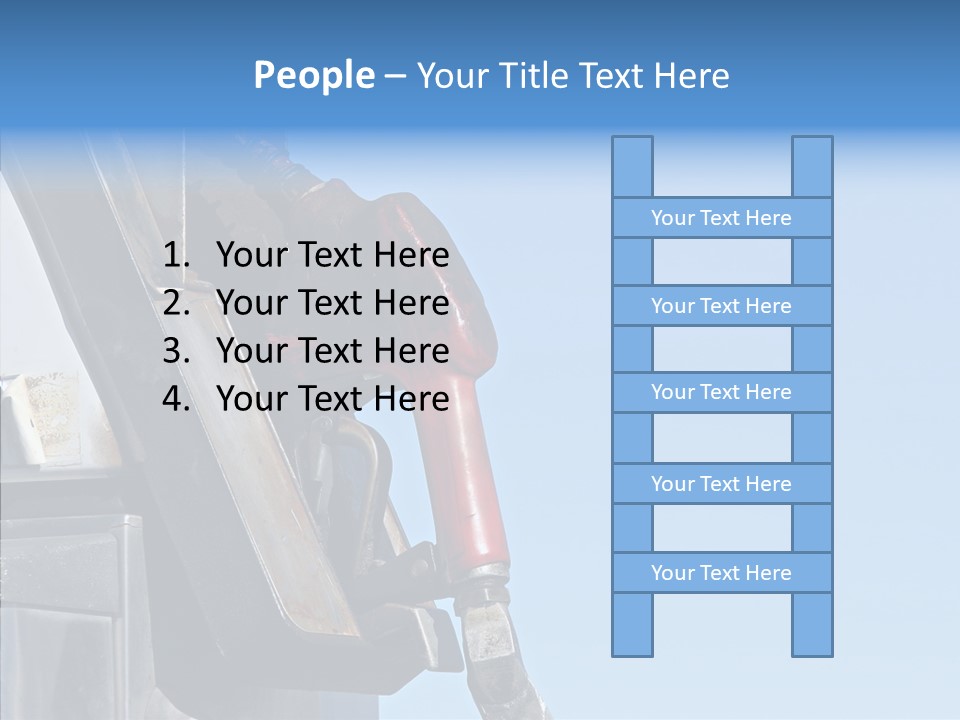 People – Your Title Text Here

1. Your Text Here
2. Your Text Here
3. Your Text Here
4. Your Text Here

Your Text Here

Your Text Here

Your Text Here

Your Text Here

Your Text Here